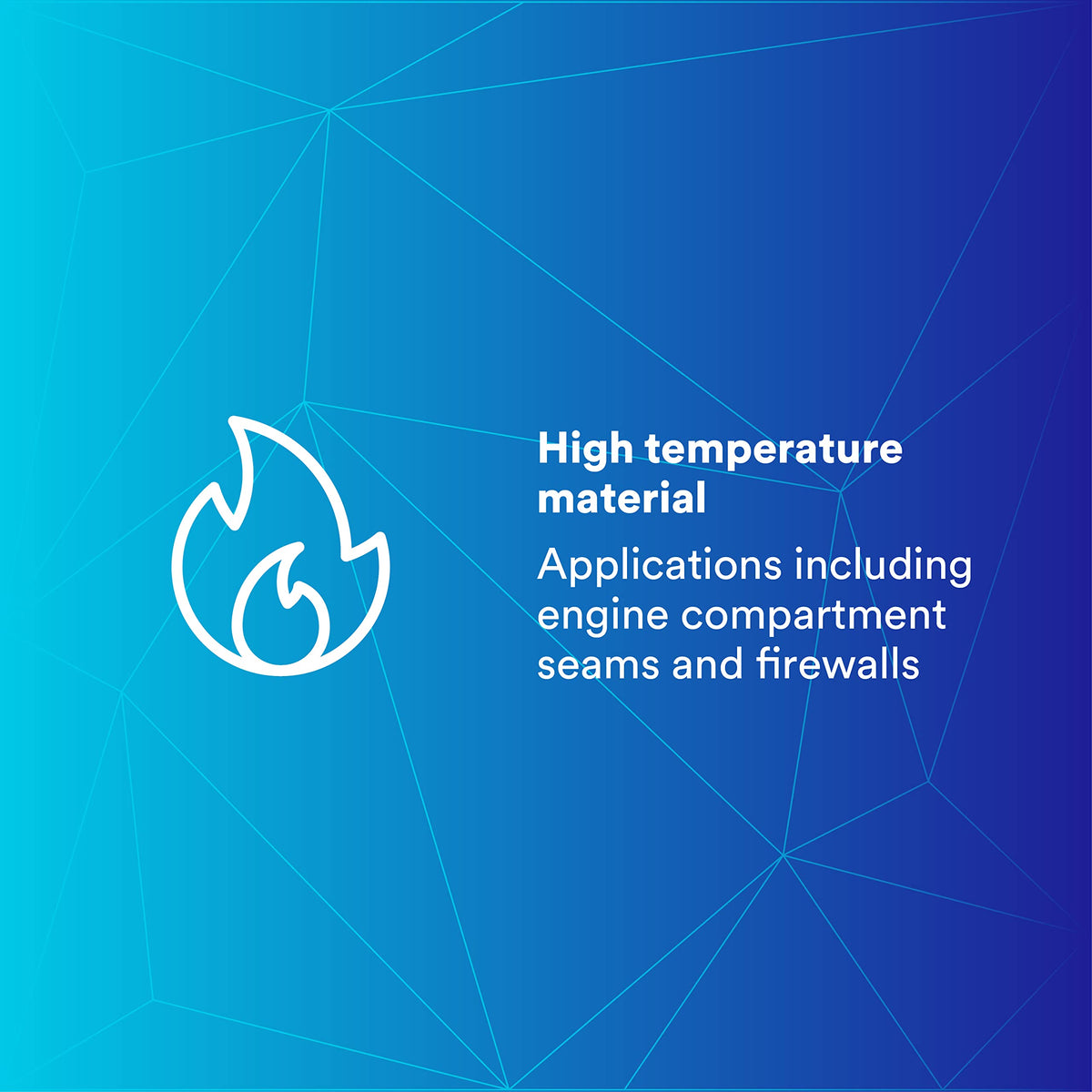 High temperature material

Applications including engine compartment seams and firewalls